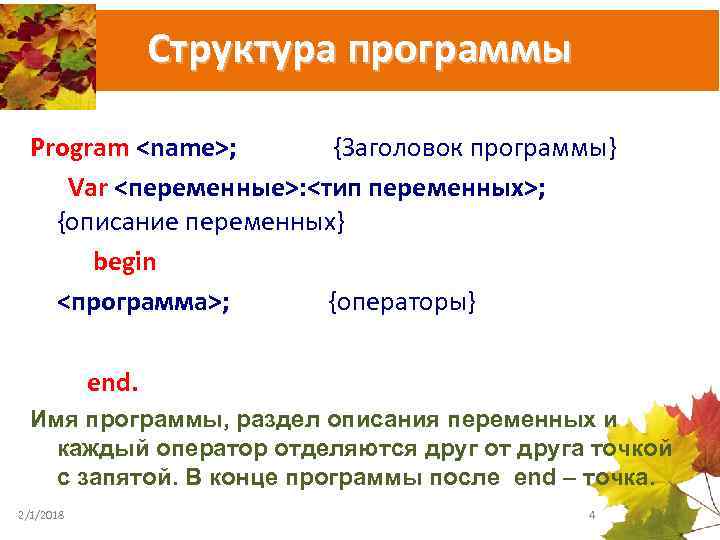 Структура программы

Program <name>; {Заголовок программы}

Var <переменные>:<тип переменных>; {описание переменных}

begin

<программа>; {операторы}

end.

Имя программы, раздел описания переменных и каждый оператор отделяются друг от друга точкой с запятой. В конце программы после end – точка.

2/1/2018

4